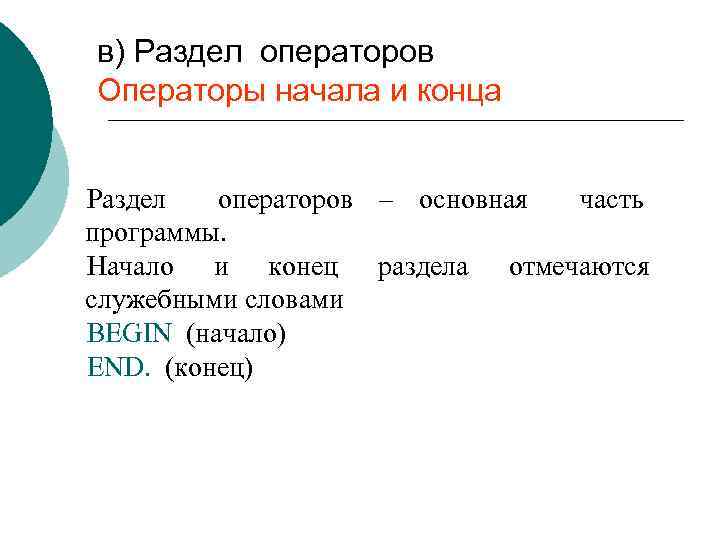 в) Раздел операторов
Операторы начала и конца

Раздел операторов – основная часть программы.
Начало и конец раздела отмечаются служебными словами
BEGIN (начало)
END. (конец)